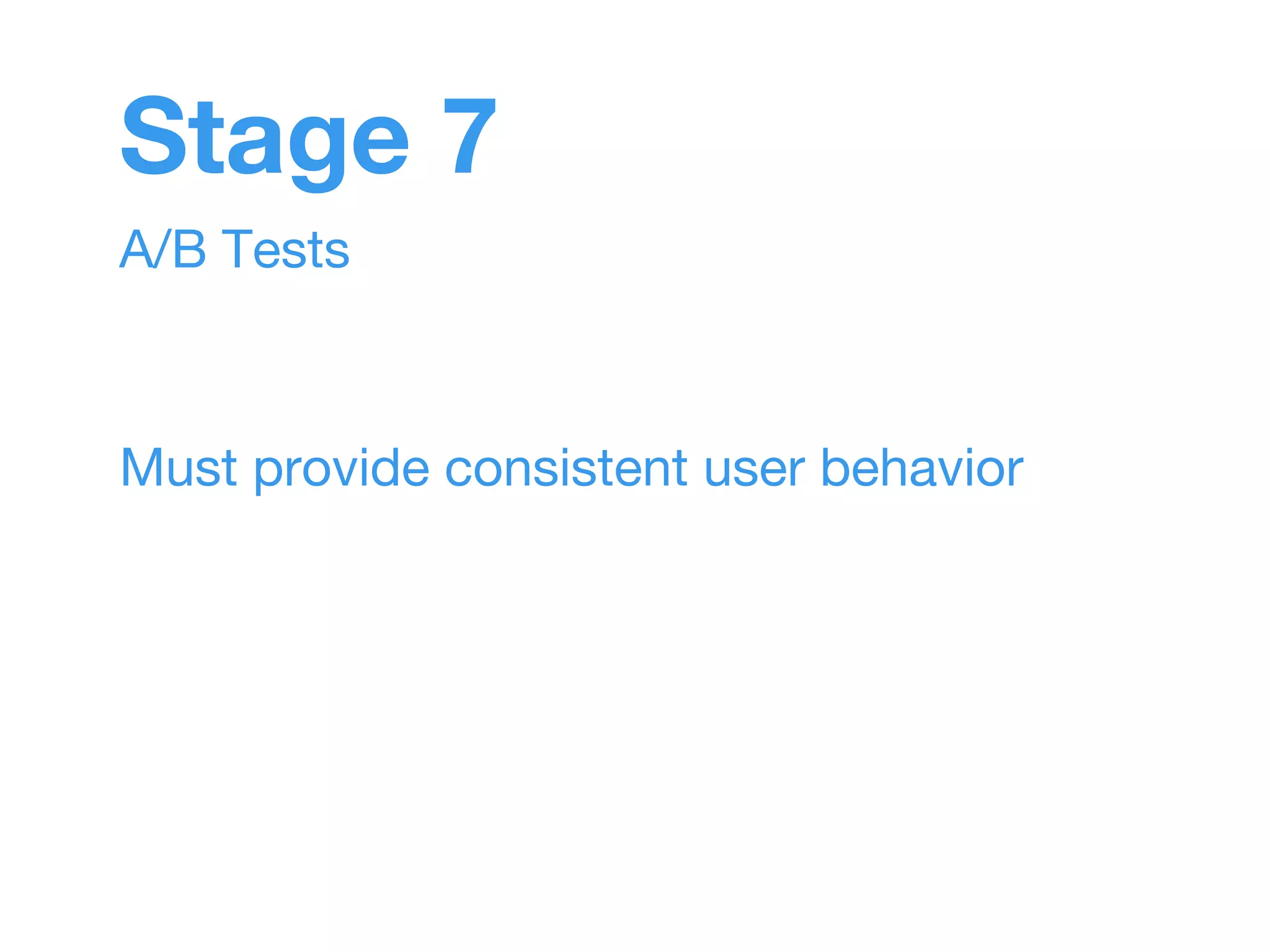 Stage 7

A/B Tests

Must provide consistent user behavior